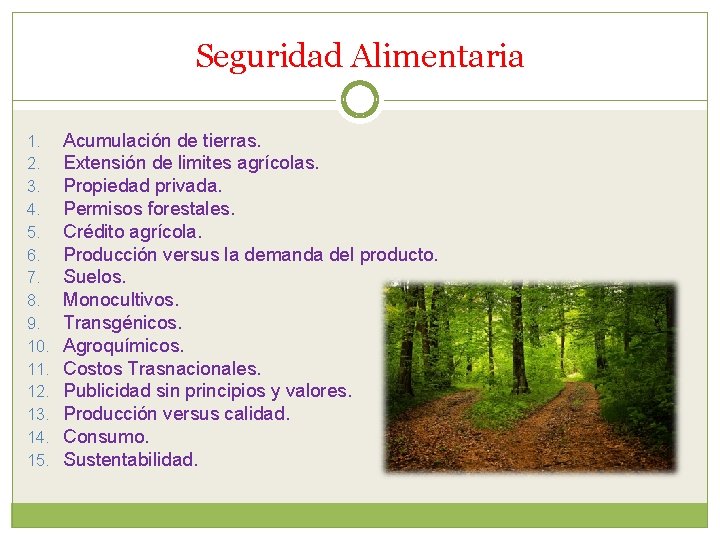 Seguridad Alimentaria

1. Acumulación de tierras.
2. Extensión de limites agrícolas.
3. Propiedad privada.
4. Permisos forestales.
5. Crédito agrícola.
6. Producción versus la demanda del producto.
7. Suelos.
8. Monocultivos.
9. Transgénicos.
10. Agroquímicos.
11. Costos Trasnacionales.
12. Publicidad sin principios y valores.
13. Producción versus calidad.
14. Consumo.
15. Sustentabilidad.